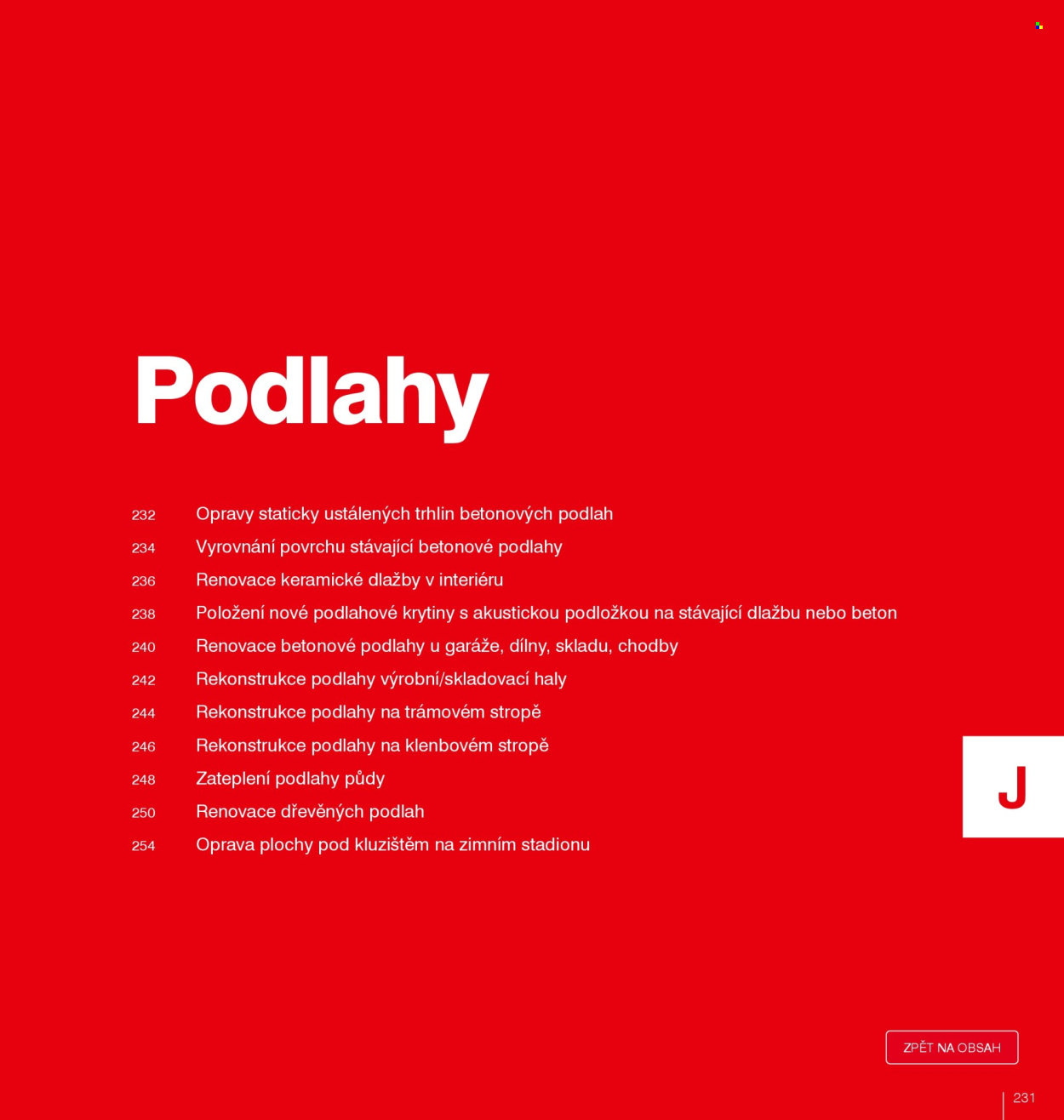 Podlahy

232 Opravy staticky ustálených trhlin betonových podlah
234 Vyrovnání povrchu stávající betonové podlahy
236 Renovace keramické dlažby v interiéru
238 Položení nové podlahové krytiny s akustickou podložkou na stávající dlažbu nebo beton
240 Renovace betonové podlahy u garáže, dílny, skladu, chodby
242 Rekonstrukce podlahy výrobní/skladovací haly
244 Rekonstrukce podlahy na trámovém stropě
246 Rekonstrukce podlahy na klenbovém stropě
248 Zateplení podlahy půdy
250 Renovace dřevěných podlah
254 Oprava plochy pod kluzištěm na zimním stadionu

J

ZPĚT NA OBSAH

231